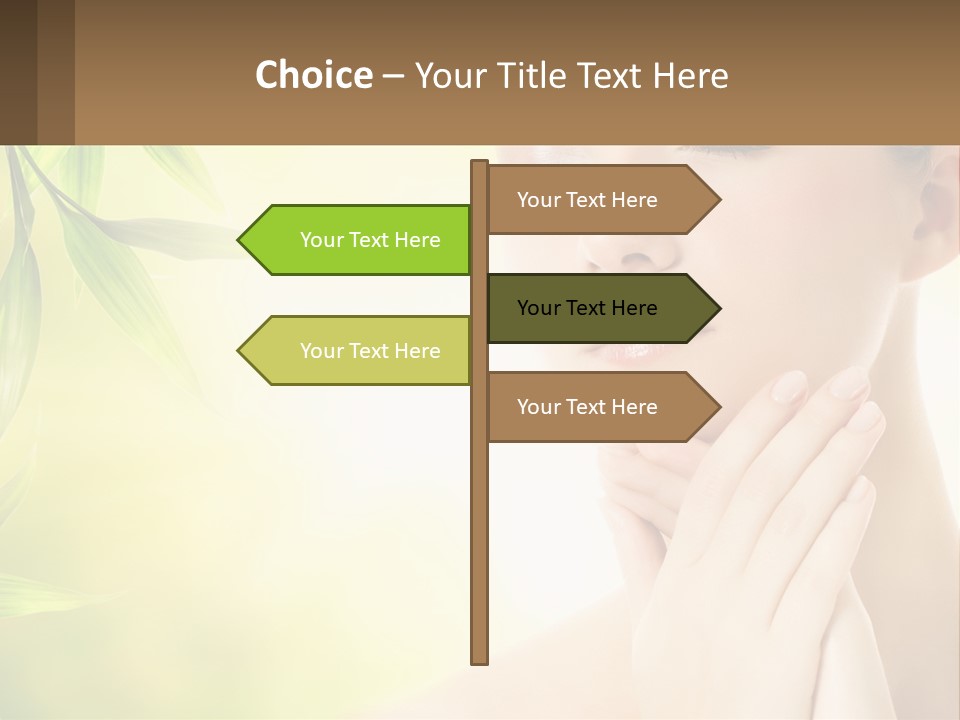 Choice – Your Title Text Here

Your Text Here

Your Text Here

Your Text Here

Your Text Here

Your Text Here